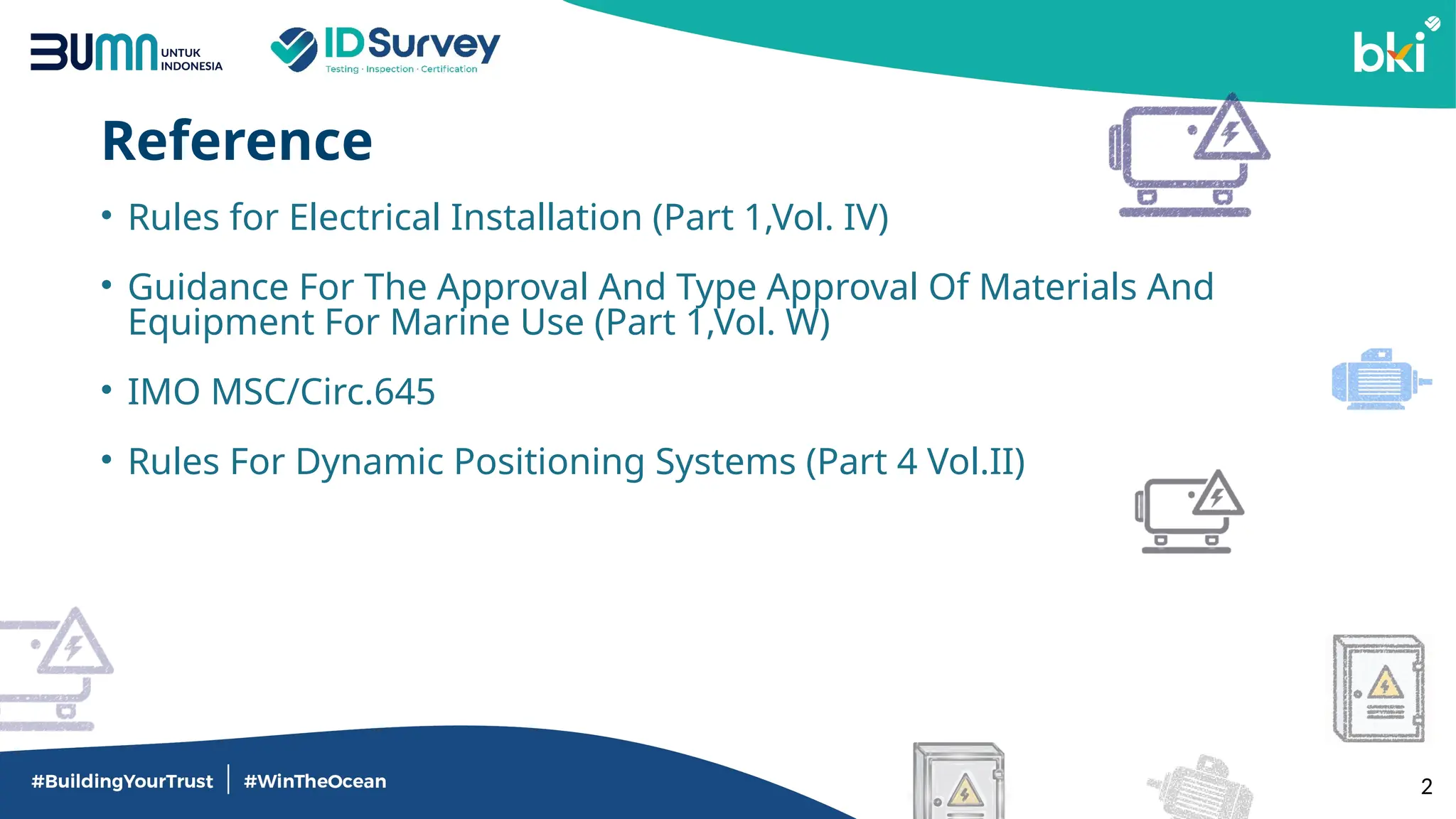 BUMN UNTUK INDONESIA

IDSurvey
Testing · Inspection · Certification

bki

Reference

• Rules for Electrical Installation (Part 1,Vol. IV)

• Guidance For The Approval And Type Approval Of Materials And Equipment For Marine Use (Part 1,Vol. W)

• IMO MSC/Circ.645

• Rules For Dynamic Positioning Systems (Part 4 Vol.II)

#BuildingYourTrust | #WinTheOcean

2